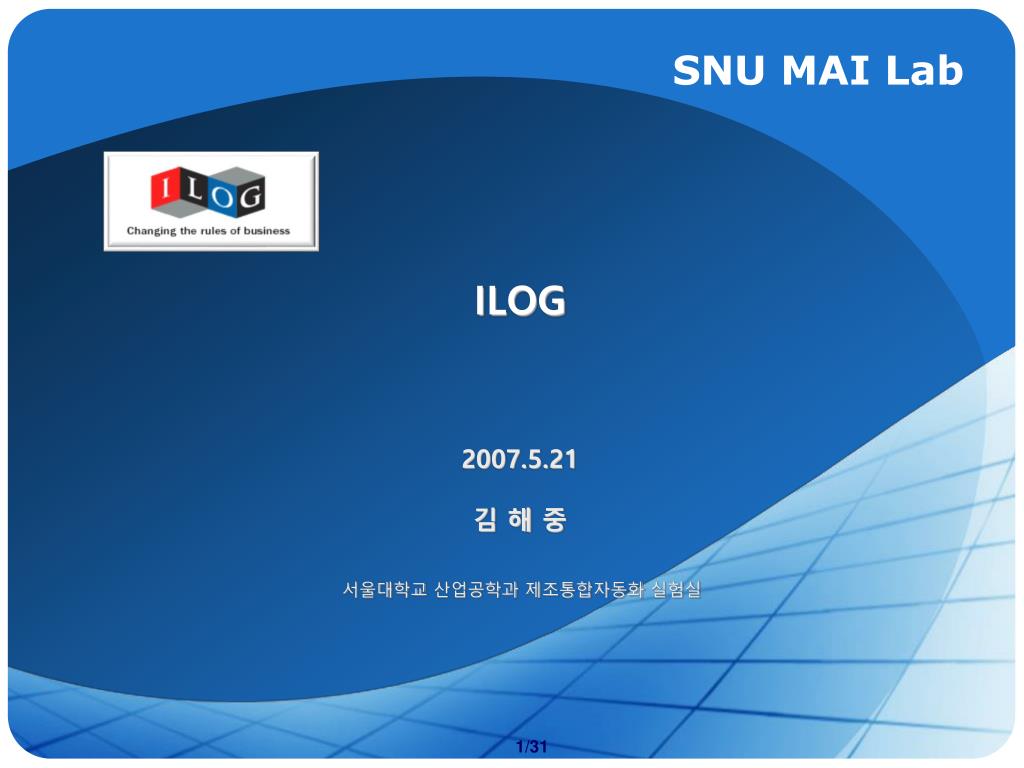 SNU MAI Lab

ILOG
Changing the rules of business

ILOG

2007.5.21

김 해 중

서울대학교 산업공학과 제조통합자동화 실험실

1/31